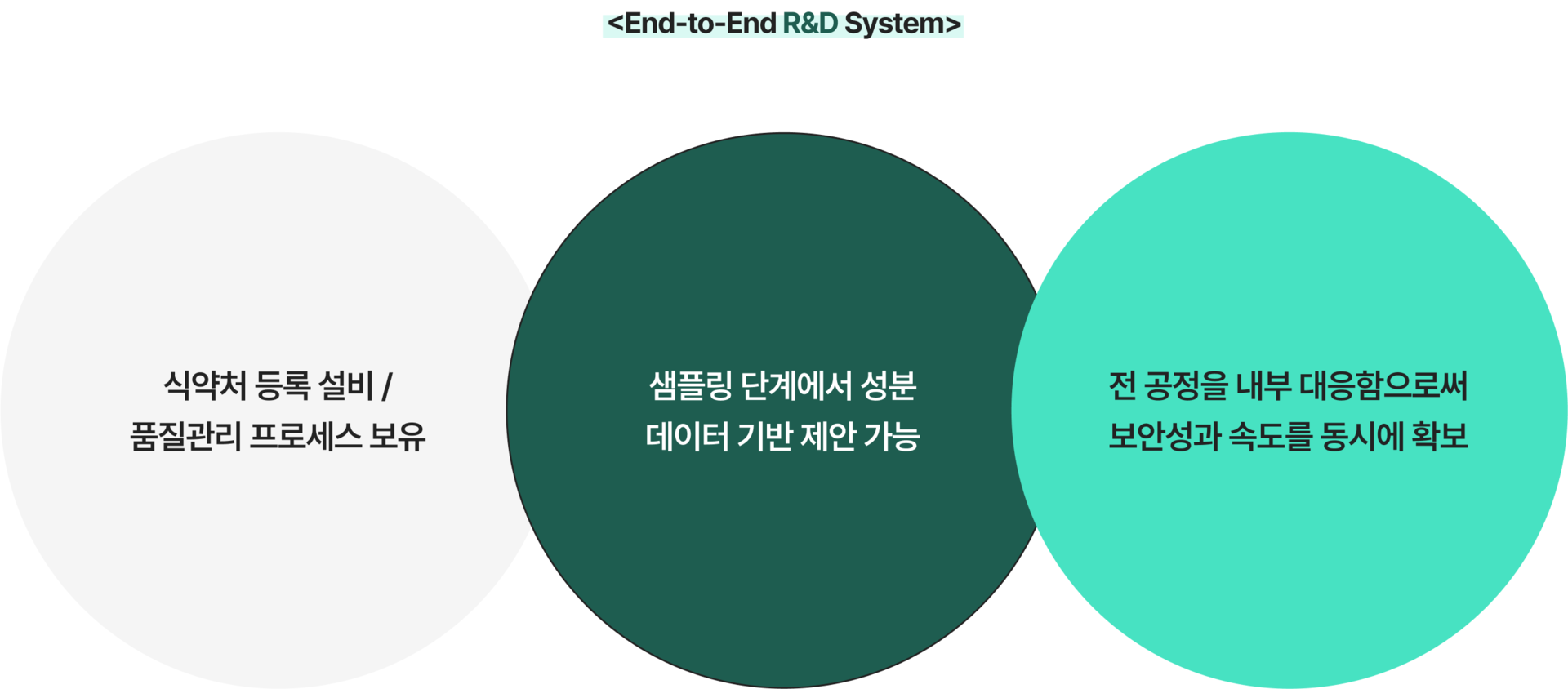 <End-to-End R&D System>

식약처 등록 설비 /
품질관리 프로세스 보유

샘플링 단계에서 성분
데이터 기반 제안 가능

전 공정을 내부 대응함으로써
보안성과 속도를 동시에 확보